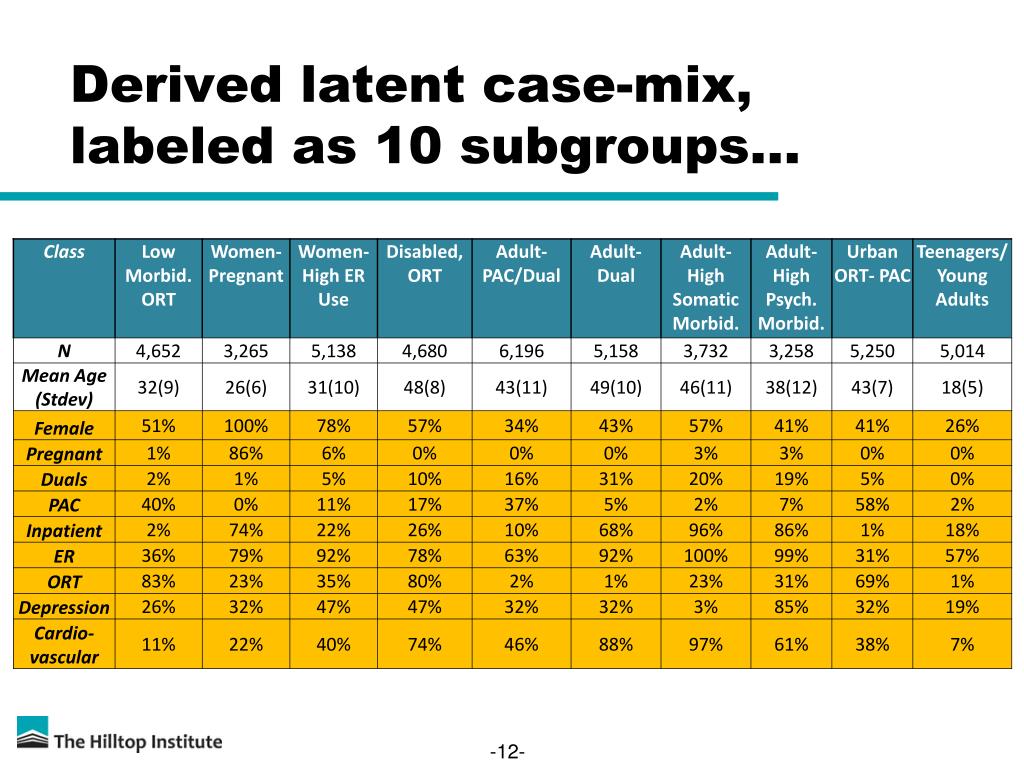 Derived latent case-mix, labeled as 10 subgroups…

| Class | Low Morbid. ORT | Women-Pregnant | Women-High ER Use | Disabled, ORT | Adult-PAC/Dual | Adult-Dual | Adult-High Somatic Morbid. | Adult-High Psych. Morbid. | Urban ORT- PAC | Teenagers/ Young Adults |
|---|---|---|---|---|---|---|---|---|---|---|
| N | 4,652 | 3,265 | 5,138 | 4,680 | 6,196 | 5,158 | 3,732 | 3,258 | 5,250 | 5,014 |
| Mean Age (Stdev) | 32(9) | 26(6) | 31(10) | 48(8) | 43(11) | 49(10) | 46(11) | 38(12) | 43(7) | 18(5) |
| Female | 51% | 100% | 78% | 57% | 34% | 43% | 57% | 41% | 41% | 26% |
| Pregnant | 1% | 86% | 6% | 0% | 0% | 0% | 3% | 3% | 0% | 0% |
| Duals | 2% | 1% | 5% | 10% | 16% | 31% | 20% | 19% | 5% | 0% |
| PAC | 40% | 0% | 11% | 17% | 37% | 5% | 2% | 7% | 58% | 2% |
| Inpatient | 2% | 74% | 22% | 26% | 10% | 68% | 96% | 86% | 1% | 18% |
| ER | 36% | 79% | 92% | 78% | 63% | 92% | 100% | 99% | 31% | 57% |
| ORT | 83% | 23% | 35% | 80% | 2% | 1% | 23% | 31% | 69% | 1% |
| Depression | 26% | 32% | 47% | 47% | 32% | 32% | 3% | 85% | 32% | 19% |
| Cardio-vascular | 11% | 22% | 40% | 74% | 46% | 88% | 97% | 61% | 38% | 7% |

The Hilltop Institute

-12-